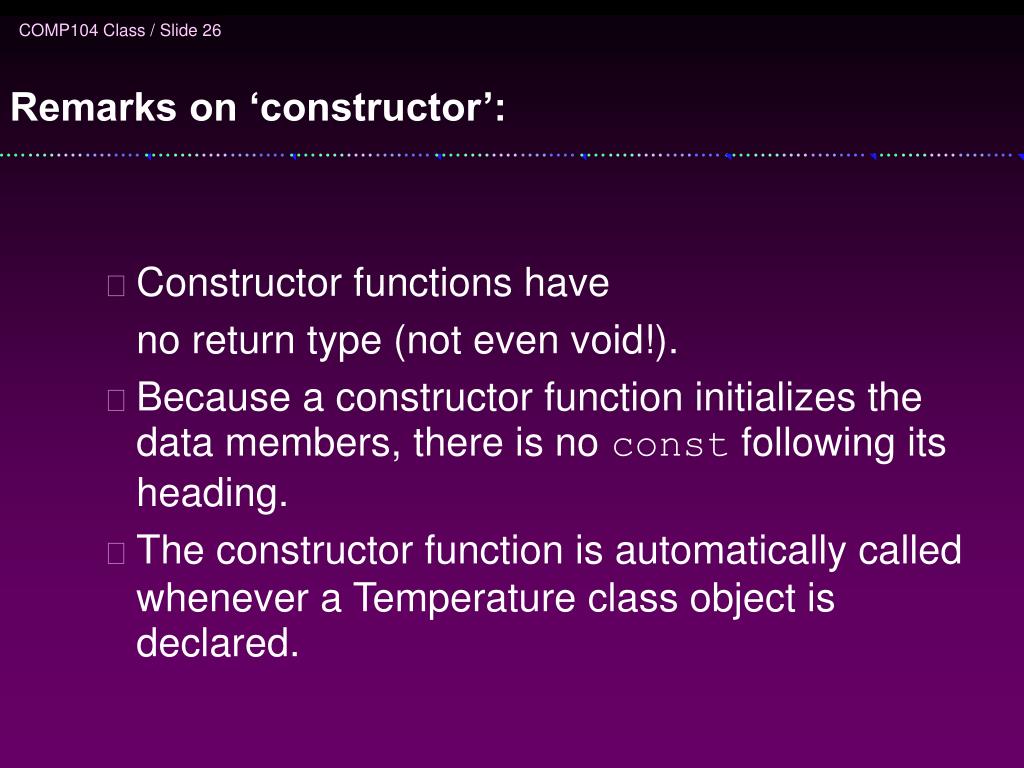 COMP104 Class / Slide 26

Remarks on ‘constructor’:

Constructor functions have no return type (not even void!).

Because a constructor function initializes the data members, there is no const following its heading.

The constructor function is automatically called whenever a Temperature class object is declared.